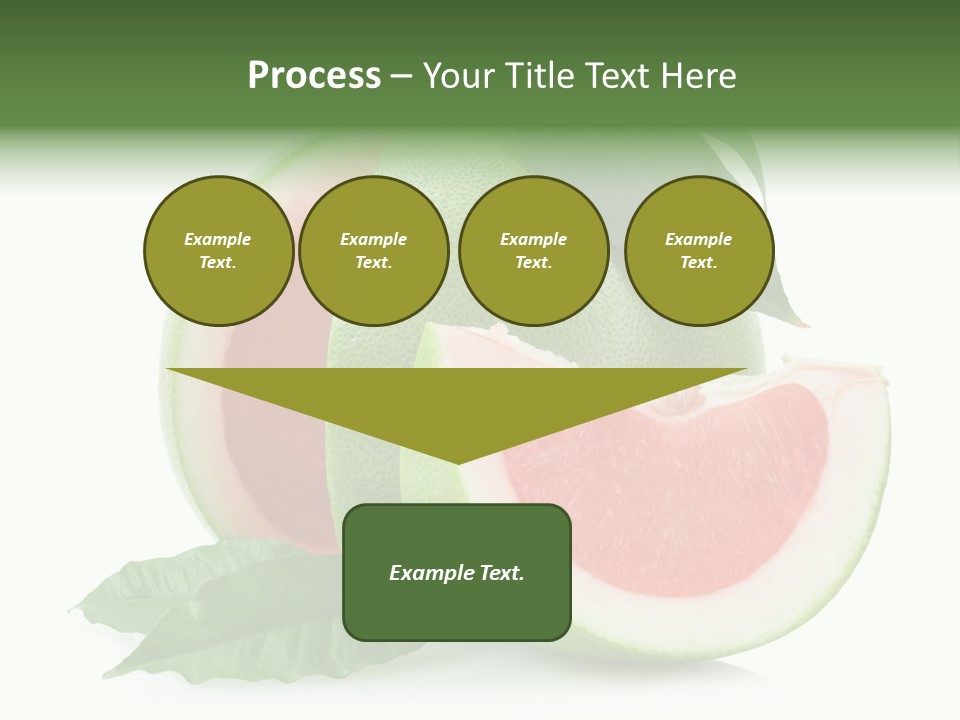 Process – Your Title Text Here

Example Text.

Example Text.

Example Text.

Example Text.

Example Text.